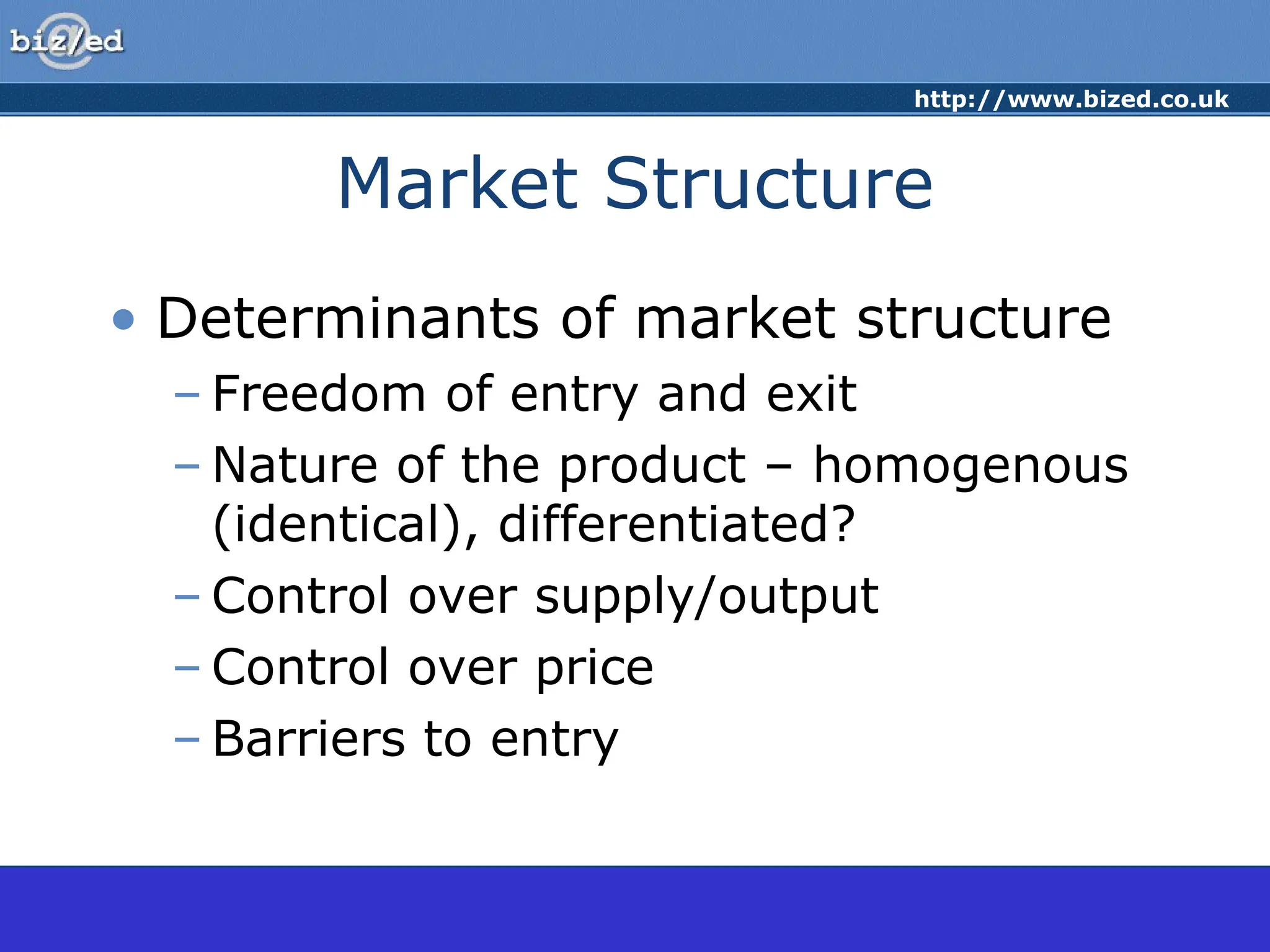 biz/ed

http://www.bized.co.uk

Market Structure

• Determinants of market structure
– Freedom of entry and exit
– Nature of the product – homogenous (identical), differentiated?
– Control over supply/output
– Control over price
– Barriers to entry